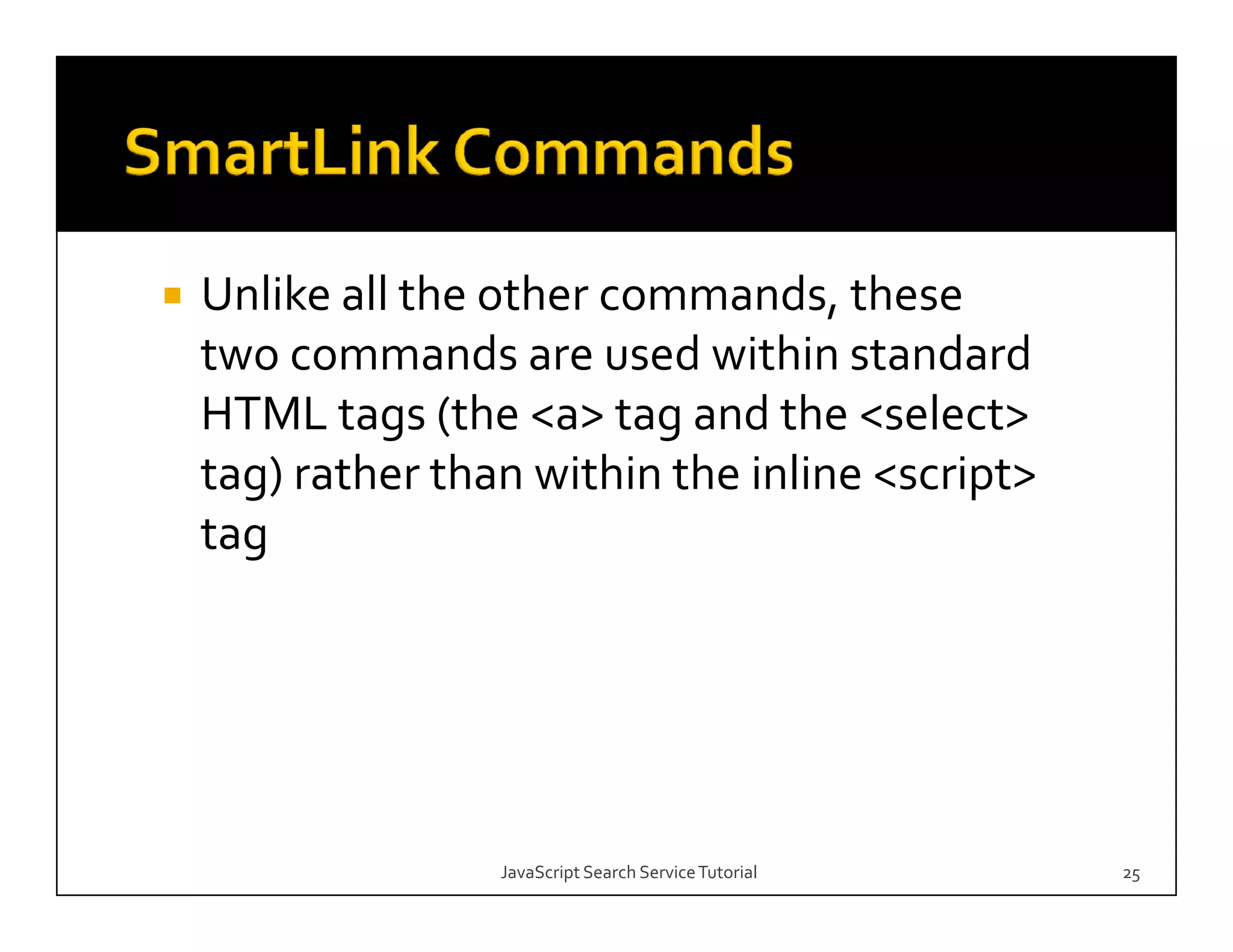 SmartLink Commands

Unlike all the other commands, these two commands are used within standard HTML tags (the <a> tag and the <select> tag) rather than within the inline <script> tag

JavaScript Search Service Tutorial

25